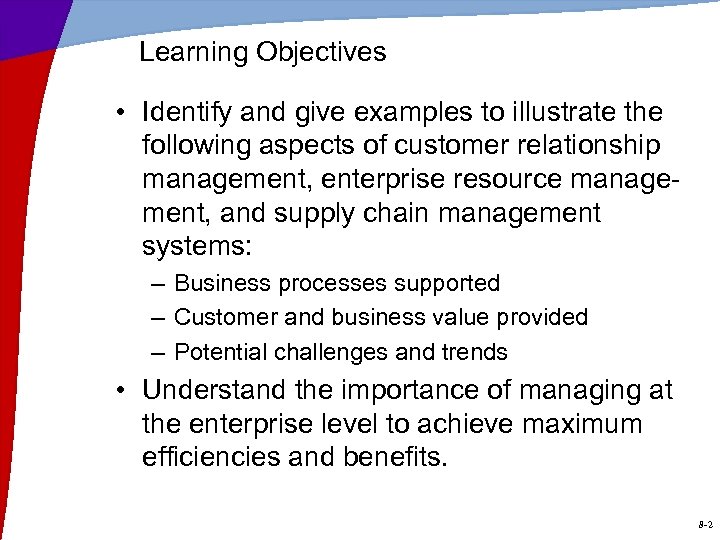 Learning Objectives

• Identify and give examples to illustrate the following aspects of customer relationship management, enterprise resource management, and supply chain management systems:

– Business processes supported
– Customer and business value provided
– Potential challenges and trends

• Understand the importance of managing at the enterprise level to achieve maximum efficiencies and benefits.

8-2